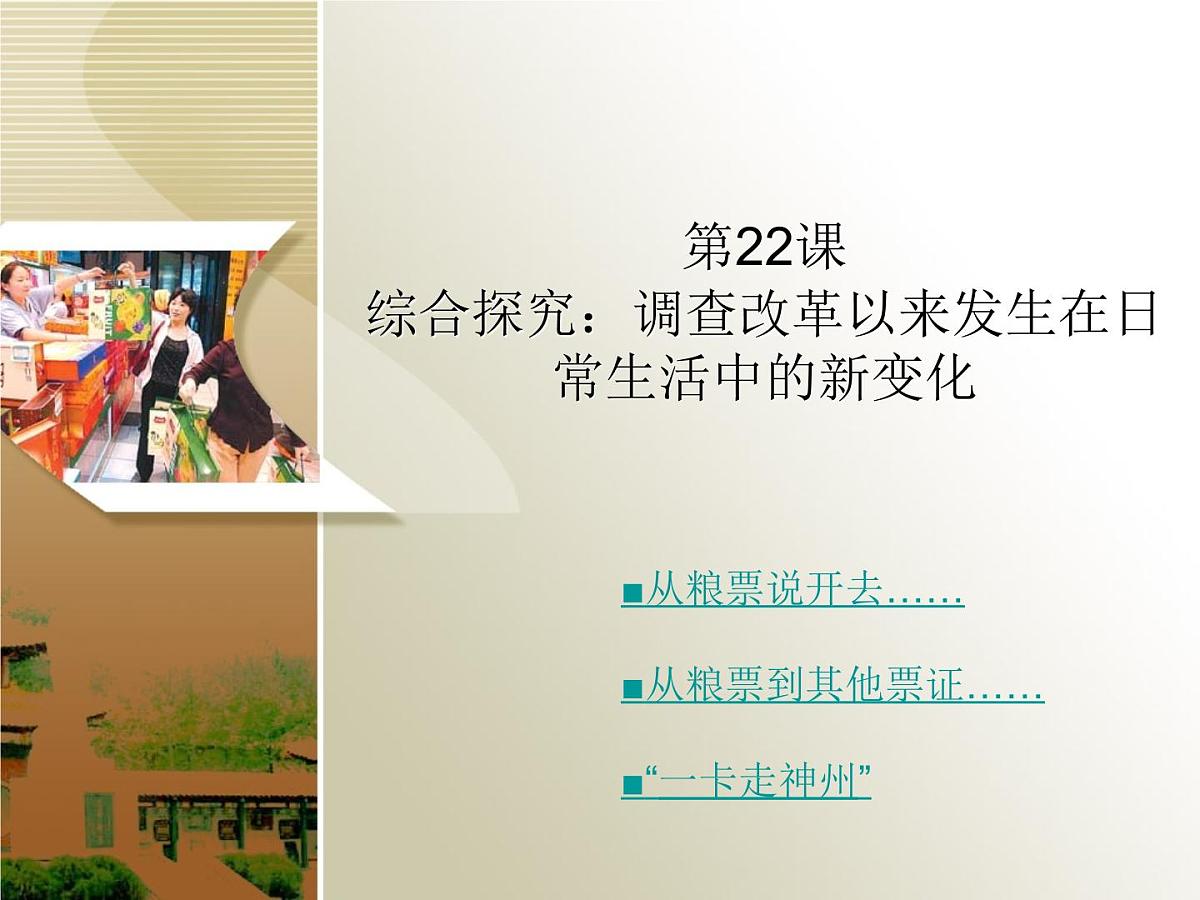 第22课
综合探究：调查改革以来发生在日常生活中的新变化

■从粮票说开去……

■从粮票到其他票证……

■“一卡走神州”